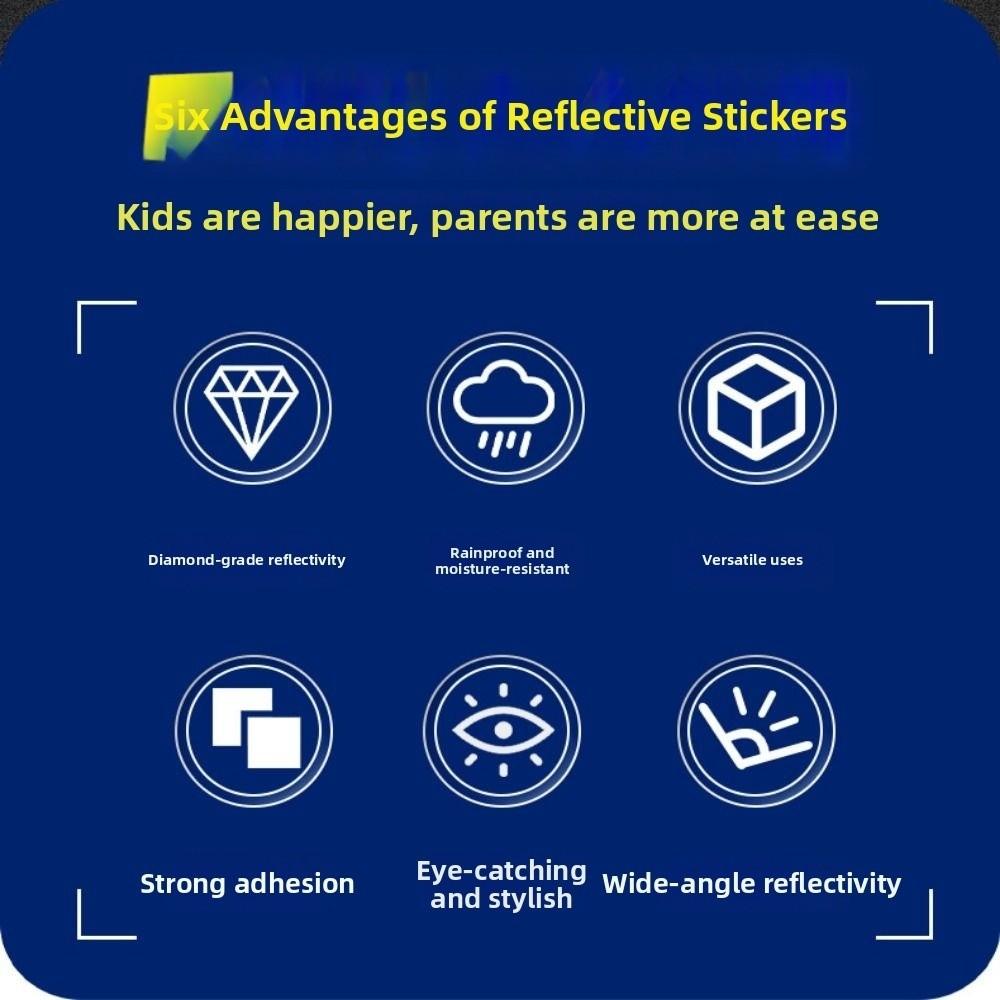 Six Advantages of Reflective Stickers

Kids are happier, parents are more at ease

Diamond-grade reflectivity

Rainproof and moisture-resistant

Versatile uses

Strong adhesion

Eye-catching and stylish

Wide-angle reflectivity